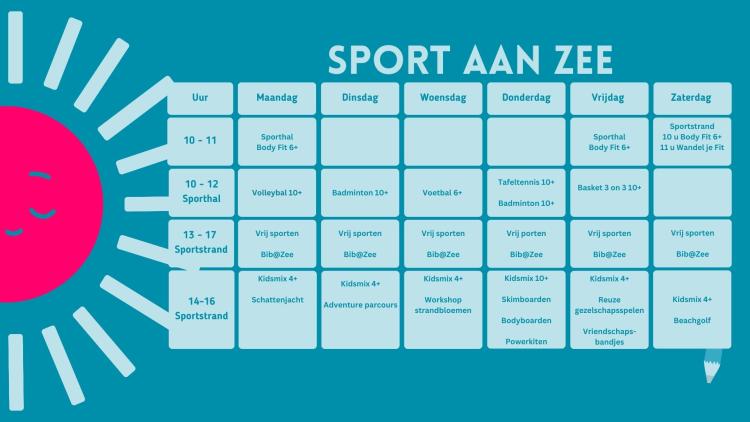 SPORT AAN ZEE

| Uur | Maandag | Dinsdag | Woensdag | Donderdag | Vrijdag | Zaterdag |
|---|---|---|---|---|---|---|
| 10 - 11 | Sporthal Body Fit 6+ | | | | Sporthal Body Fit 6+ | Sportstrand 10 u Body Fit 6+ 11 u Wandel je Fit |
| 10 - 12 Sporthal | Volleybal 10+ | Badminton 10+ | Voetbal 6+ | Tafeltennis 10+ Badminton 10+ | Basket 3 on 3 10+ | |
| 13 - 17 Sportstrand | Vrij sporten Bib@Zee | Vrij sporten Bib@Zee | Vrij sporten Bib@Zee | Vrij porten Bib@Zee | Vrij sporten Bib@Zee | Vrij sporten Bib@Zee |
| 14-16 Sportstrand | Kidsmix 4+ Schattenjacht | Kidsmix 4+ Adventure parcours | Kidsmix 4+ Workshop strandbloemen | Kidsmix 10+ Skimboarden Bodyboarden Powerkiten | Kidsmix 4+ Reuze gezelschapsspelen Vriendschapsbandjes | Kidsmix 4+ Beachgolf |